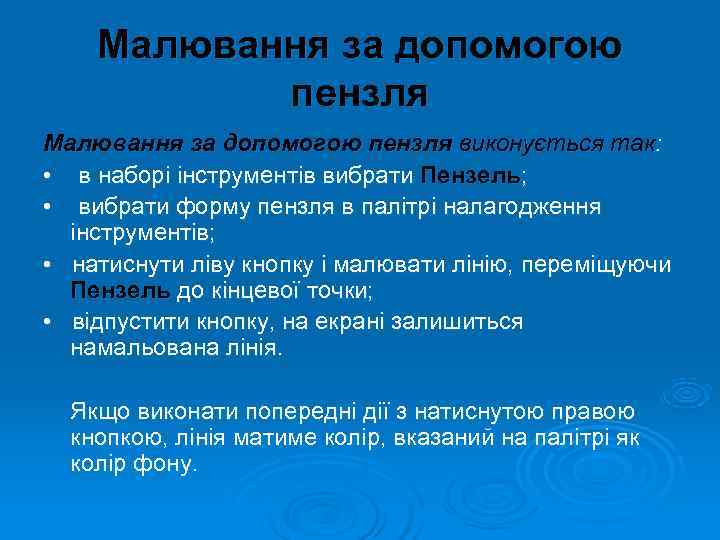 Малювання за допомогою пензля

Малювання за допомогою пензля виконується так:
• в наборі інструментів вибрати Пензель;
• вибрати форму пензля в палітрі налагодження інструментів;
• натиснути ліву кнопку і малювати лінію, переміщуючи Пензель до кінцевої точки;
• відпустити кнопку, на екрані залишиться намальована лінія.

Якщо виконати попередні дії з натиснутою правою кнопкою, лінія матиме колір, вказаний на палітрі як колір фону.